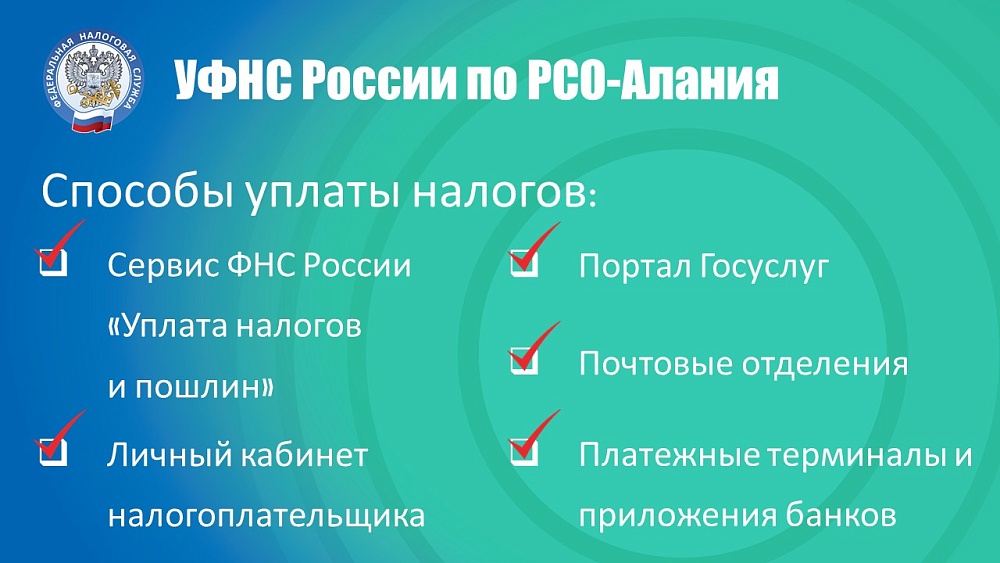 ФЕДЕРАЛЬНАЯ НАЛОГОВАЯ СЛУЖБА

УФНС России по РСО-Алания

Способы уплаты налогов:

Сервис ФНС России «Уплата налогов и пошлин»

Личный кабинет налогоплательщика

Портал Госуслуг

Почтовые отделения

Платежные терминалы и приложения банков